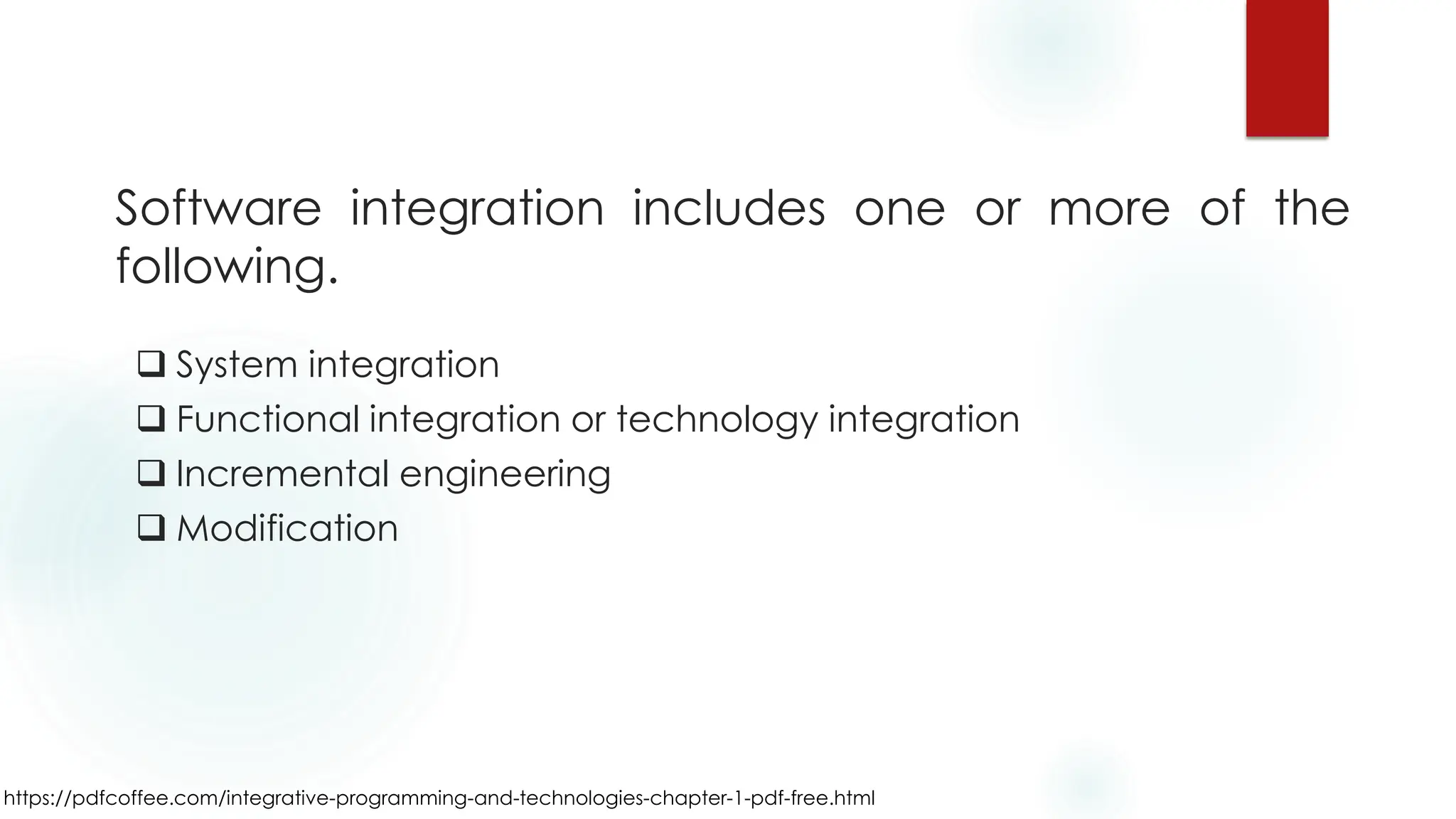 Software integration includes one or more of the following.

❑ System integration
❑ Functional integration or technology integration
❑ Incremental engineering
❑ Modification

https://pdfcoffee.com/integrative-programming-and-technologies-chapter-1-pdf-free.html